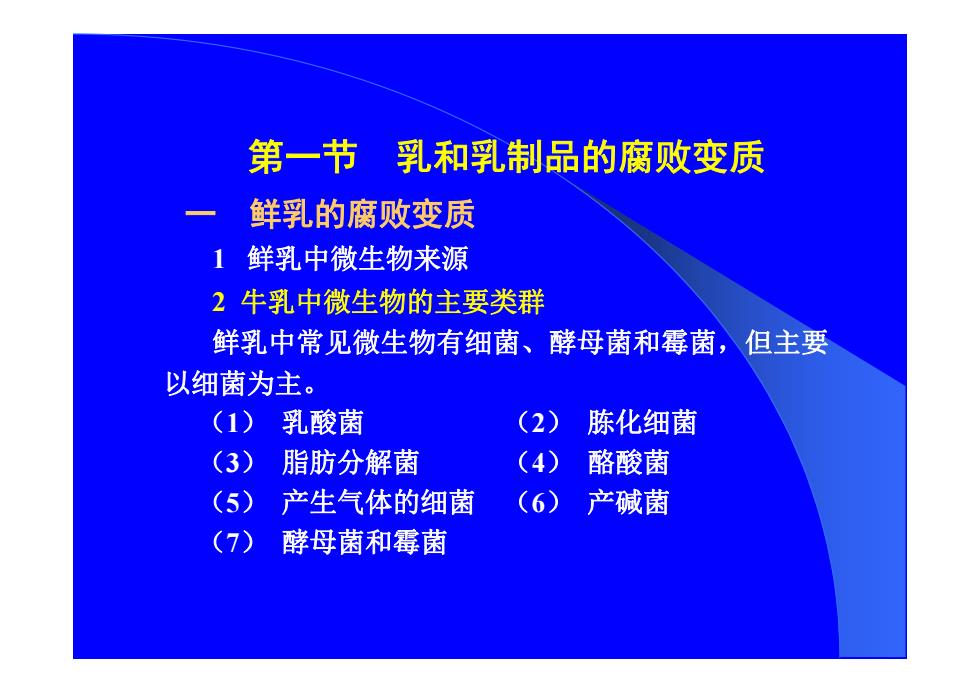 第一节　乳和乳制品的腐败变质

一　鲜乳的腐败变质

1　鲜乳中微生物来源

2　牛乳中微生物的主要类群

鲜乳中常见微生物有细菌、酵母菌和霉菌，但主要以细菌为主。

（1）　乳酸菌　　（2）　胨化细菌
（3）　脂肪分解菌　　（4）　酪酸菌
（5）　产生气体的细菌　　（6）　产碱菌
（7）　酵母菌和霉菌